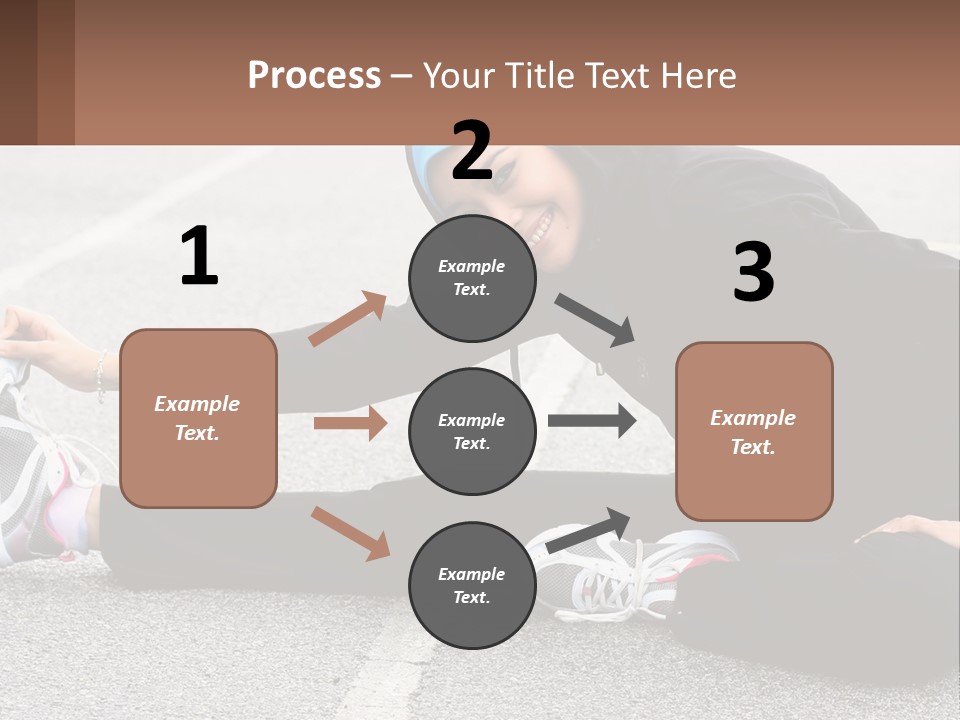 Process – Your Title Text Here

1

Example Text.

2

Example Text.

Example Text.

Example Text.

3

Example Text.